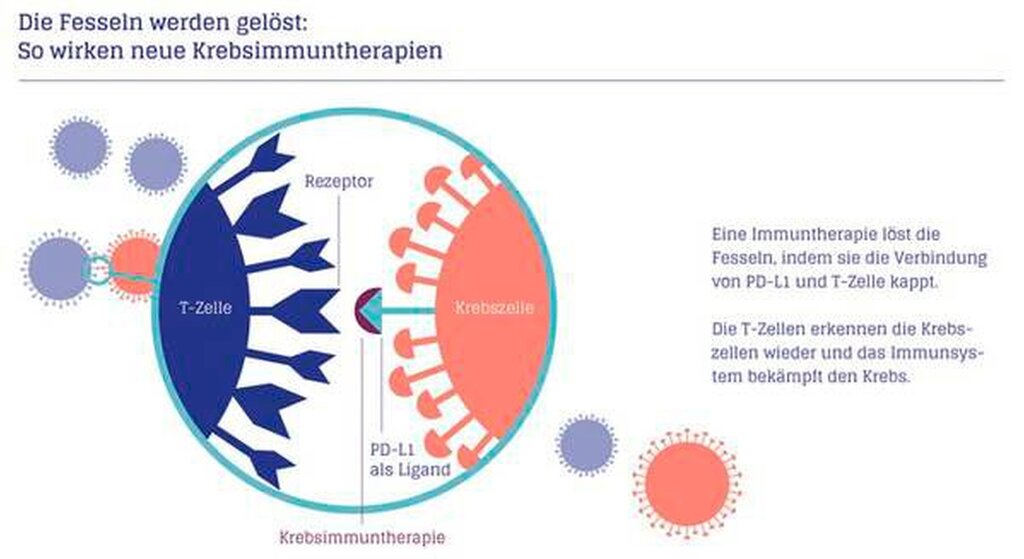 Die Fesseln werden gelöst:
So wirken neue Krebsimmuntherapien

Rezeptor

T-Zelle

Krebszelle

PD-L1
als Ligand

Krebsimmuntherapie

Eine Immuntherapie löst die Fesseln, indem sie die Verbindung von PD-L1 und T-Zelle kappt.

Die T-Zellen erkennen die Krebszellen wieder und das Immunsystem bekämpft den Krebs.